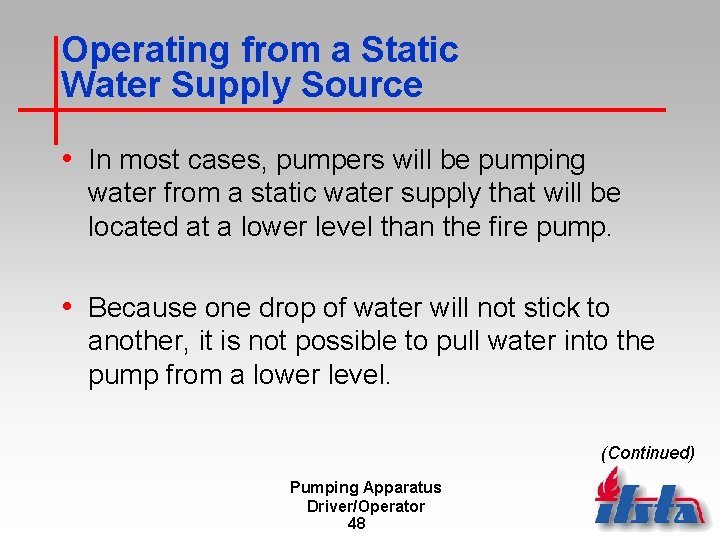 Operating from a Static Water Supply Source

• In most cases, pumpers will be pumping water from a static water supply that will be located at a lower level than the fire pump.

• Because one drop of water will not stick to another, it is not possible to pull water into the pump from a lower level.

(Continued)

Pumping Apparatus Driver/Operator
48

ifsta